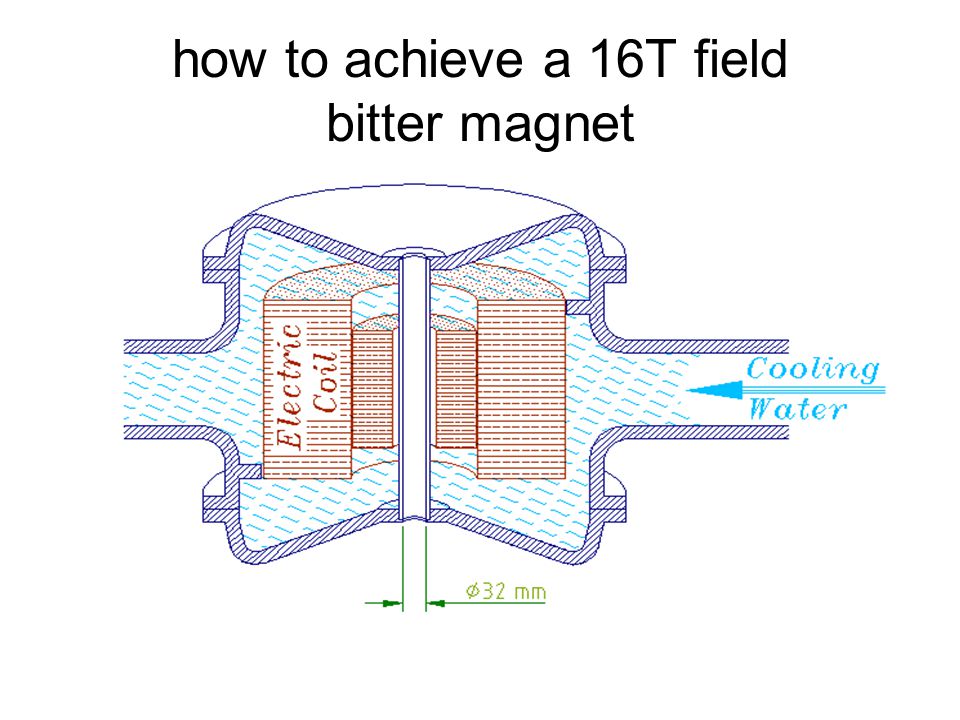 how to achieve a 16T field bitter magnet

Electric Coil

Cooling Water

Ø32 mm